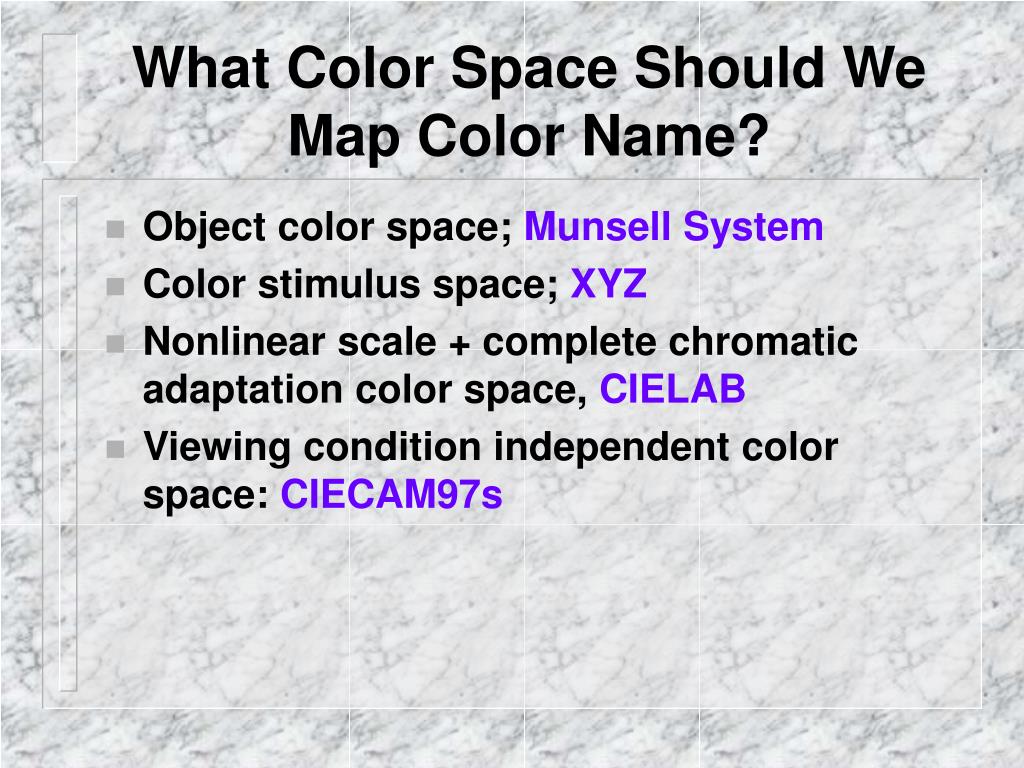 What Color Space Should We Map Color Name?

- Object color space; Munsell System
- Color stimulus space; XYZ
- Nonlinear scale + complete chromatic adaptation color space, CIELAB
- Viewing condition independent color space: CIECAM97s